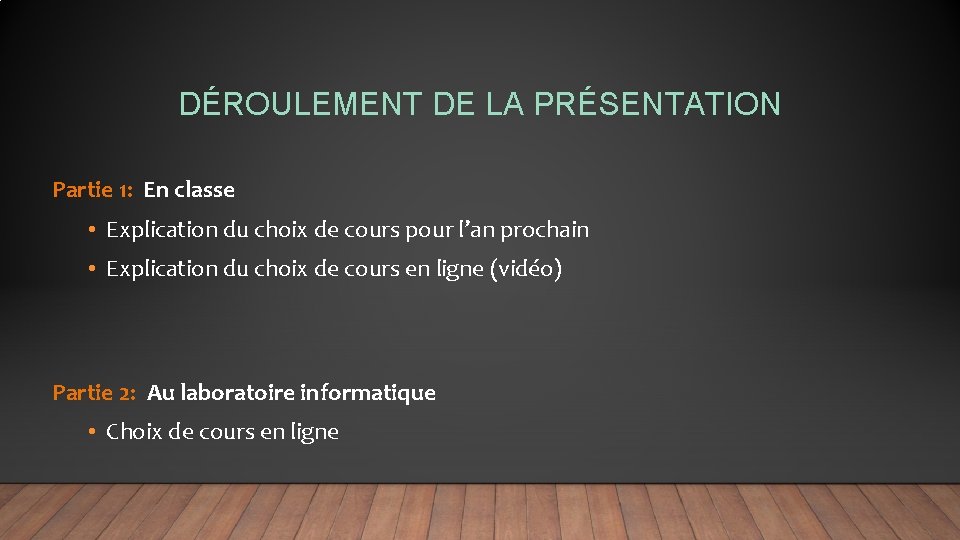 DÉROULEMENT DE LA PRÉSENTATION

Partie 1: En classe

• Explication du choix de cours pour l'an prochain
• Explication du choix de cours en ligne (vidéo)

Partie 2: Au laboratoire informatique

• Choix de cours en ligne